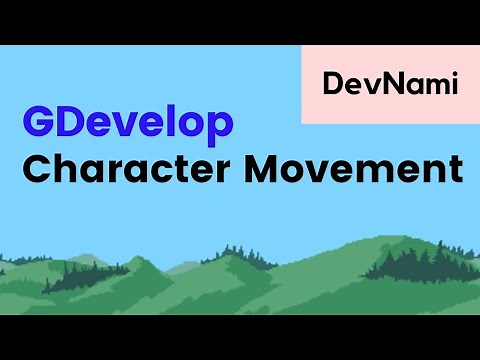 DevNami

GDevelop
Character Movement